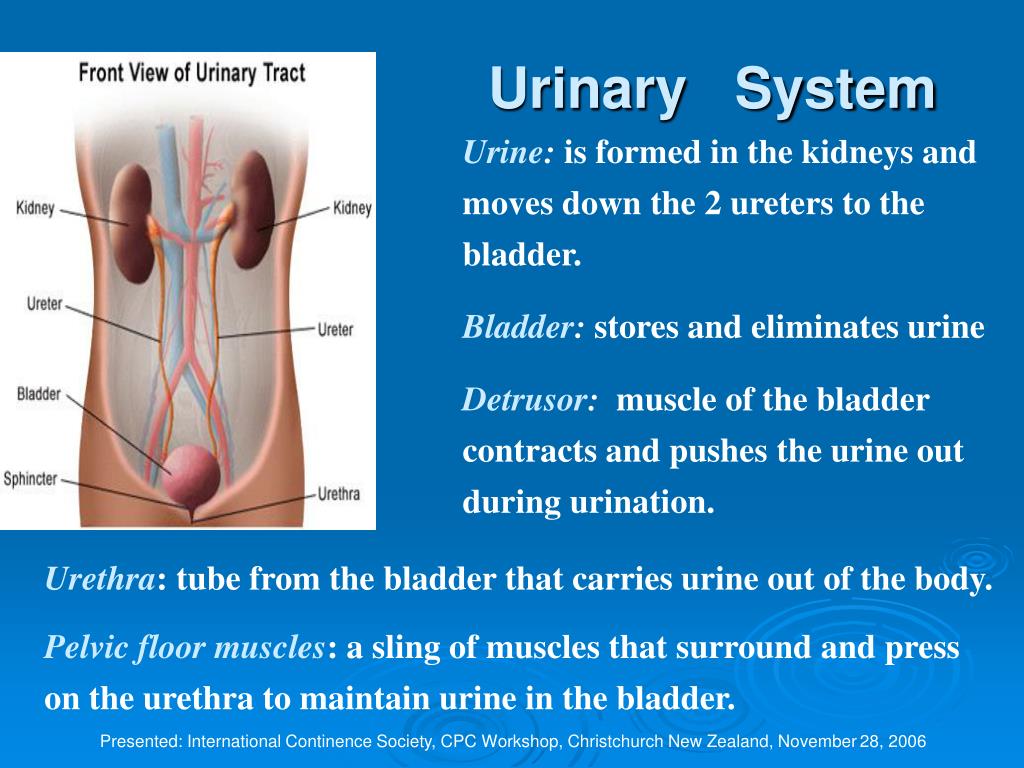 Front View of Urinary Tract

Kidney
Kidney
Ureter
Ureter
Bladder
Sphincter
Urethra

Urinary System

Urine: is formed in the kidneys and moves down the 2 ureters to the bladder.

Bladder: stores and eliminates urine

Detrusor: muscle of the bladder contracts and pushes the urine out during urination.

Urethra: tube from the bladder that carries urine out of the body.

Pelvic floor muscles: a sling of muscles that surround and press on the urethra to maintain urine in the bladder.

Presented: International Continence Society, CPC Workshop, Christchurch New Zealand, November 28, 2006